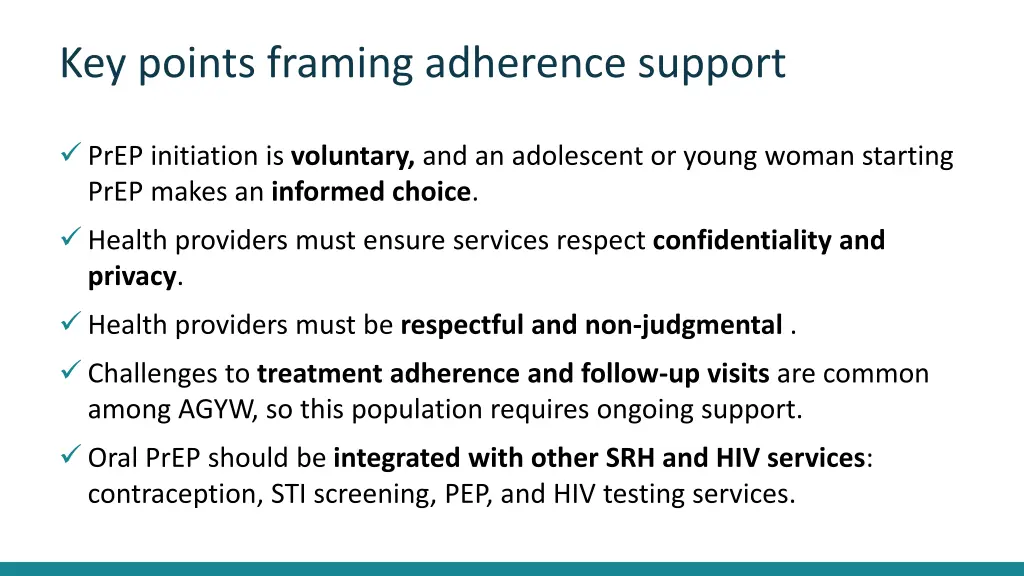 Key points framing adherence support

✓ PrEP initiation is voluntary, and an adolescent or young woman starting PrEP makes an informed choice.

✓ Health providers must ensure services respect confidentiality and privacy.

✓ Health providers must be respectful and non-judgmental .

✓ Challenges to treatment adherence and follow-up visits are common among AGYW, so this population requires ongoing support.

✓ Oral PrEP should be integrated with other SRH and HIV services: contraception, STI screening, PEP, and HIV testing services.